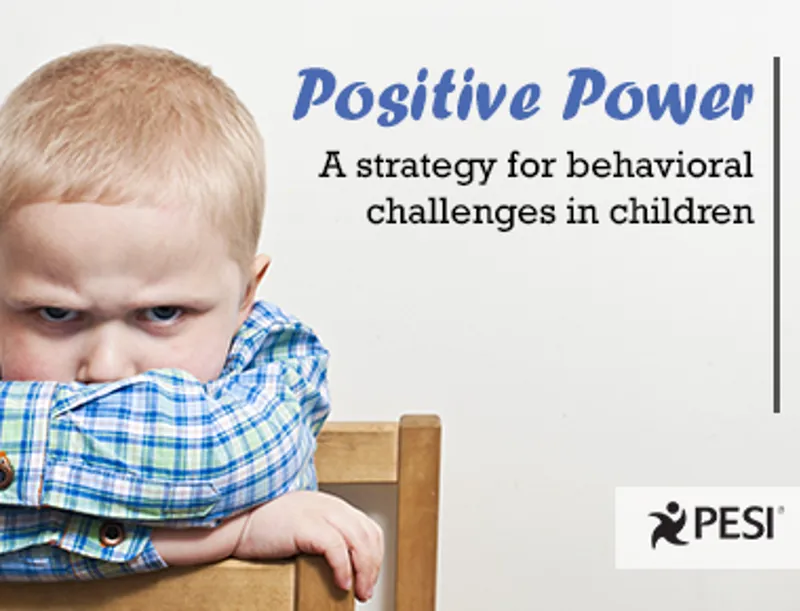 Positive Power

A strategy for behavioral challenges in children

PESI®